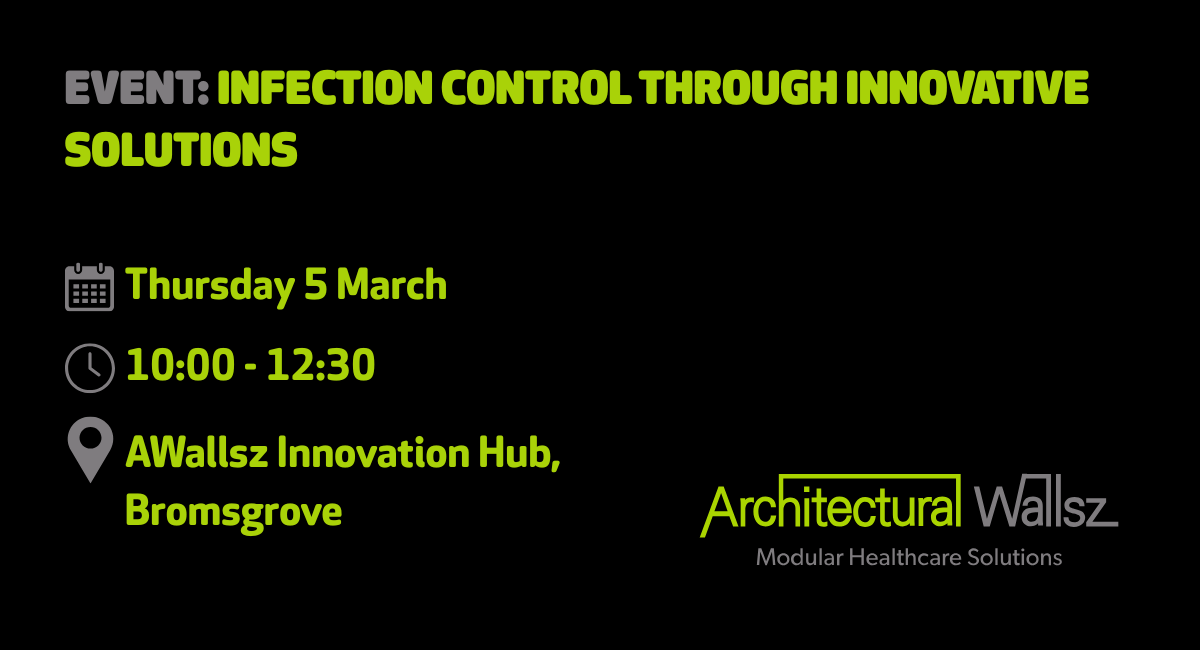 EVENT: INFECTION CONTROL THROUGH INNOVATIVE SOLUTIONS

Thursday 5 March

10:00 - 12:30

AWallsz Innovation Hub, Bromsgrove

Architectural Wallsz
Modular Healthcare Solutions